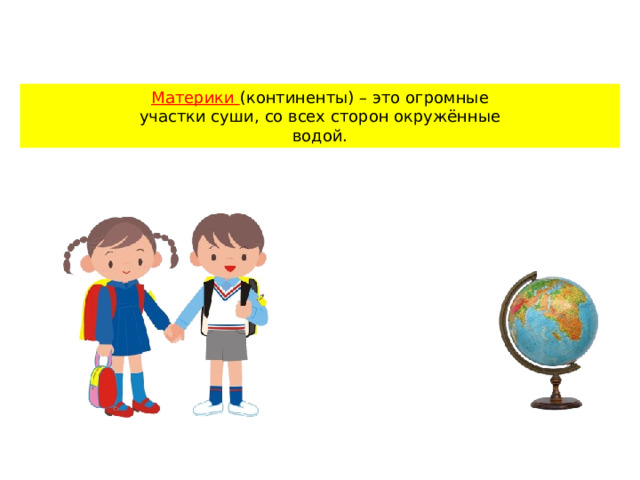 Материки (континенты) – это огромные участки суши, со всех сторон окружённые водой.